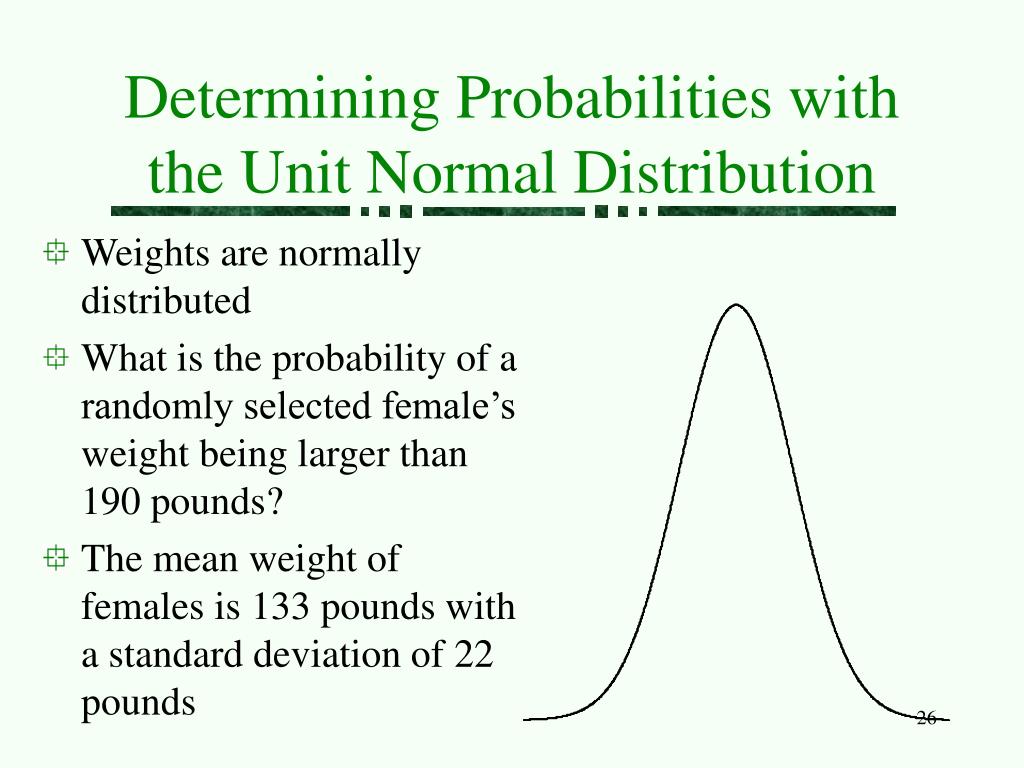 Determining Probabilities with the Unit Normal Distribution

Weights are normally distributed

What is the probability of a randomly selected female’s weight being larger than 190 pounds?

The mean weight of females is 133 pounds with a standard deviation of 22 pounds

26